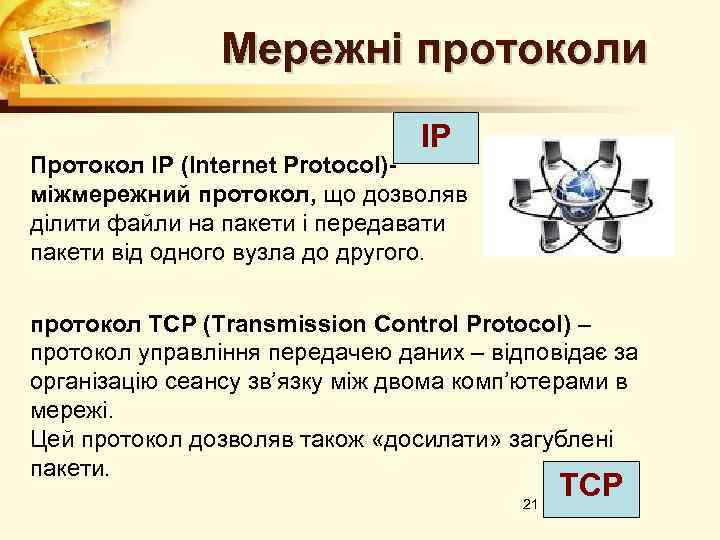 Мережні протоколи

IP

Протокол IP (Internet Protocol)- міжмережний протокол, що дозволяв ділити файли на пакети і передавати пакети від одного вузла до другого.

протокол TCP (Transmission Control Protocol) – протокол управління передачею даних – відповідає за організацію сеансу зв'язку між двома комп'ютерами в мережі.
Цей протокол дозволяв також «досилати» загублені пакети.

TCP

21